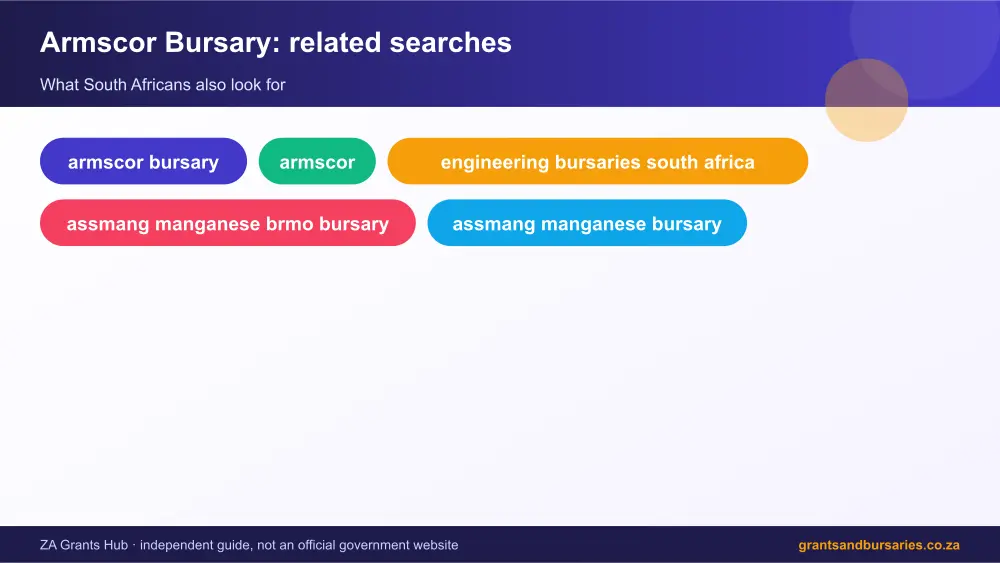 Armscor Bursary: related searches

What South Africans also look for

armscor bursary

armscor

engineering bursaries south africa

assmang manganese brmo bursary

assmang manganese bursary

ZA Grants Hub · independent guide, not an official government website

grantsandbursaries.co.za